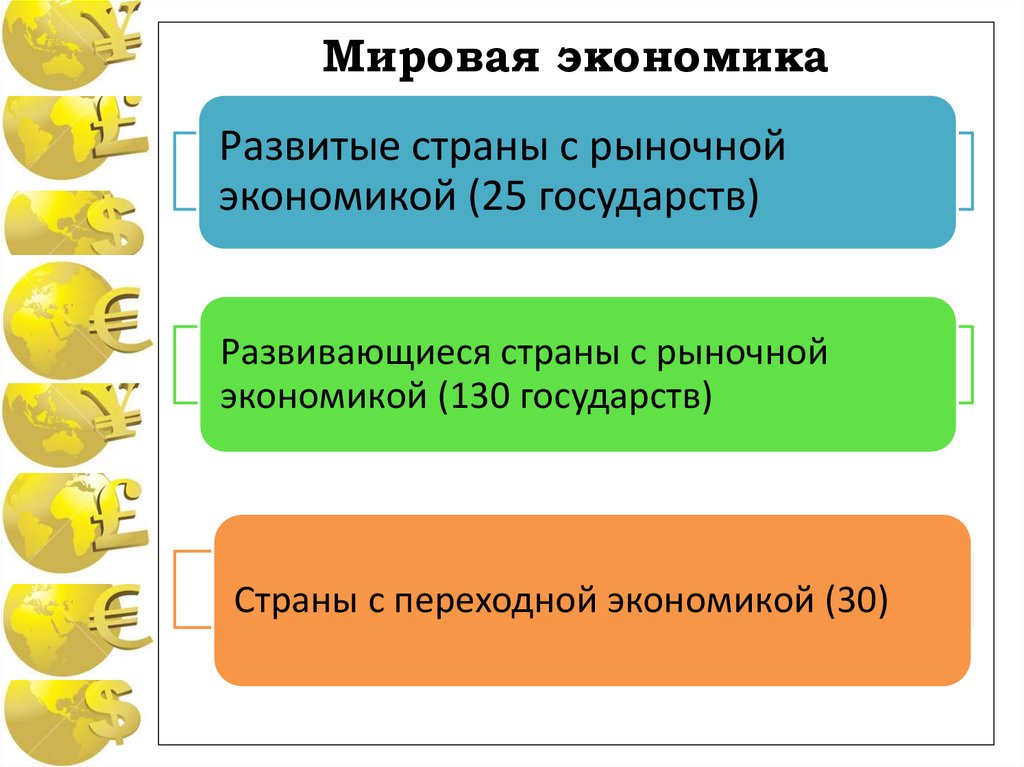 Мировая экономика

Развитые страны с рыночной экономикой (25 государств)

Развивающиеся страны с рыночной экономикой (130 государств)

Страны с переходной экономикой (30)